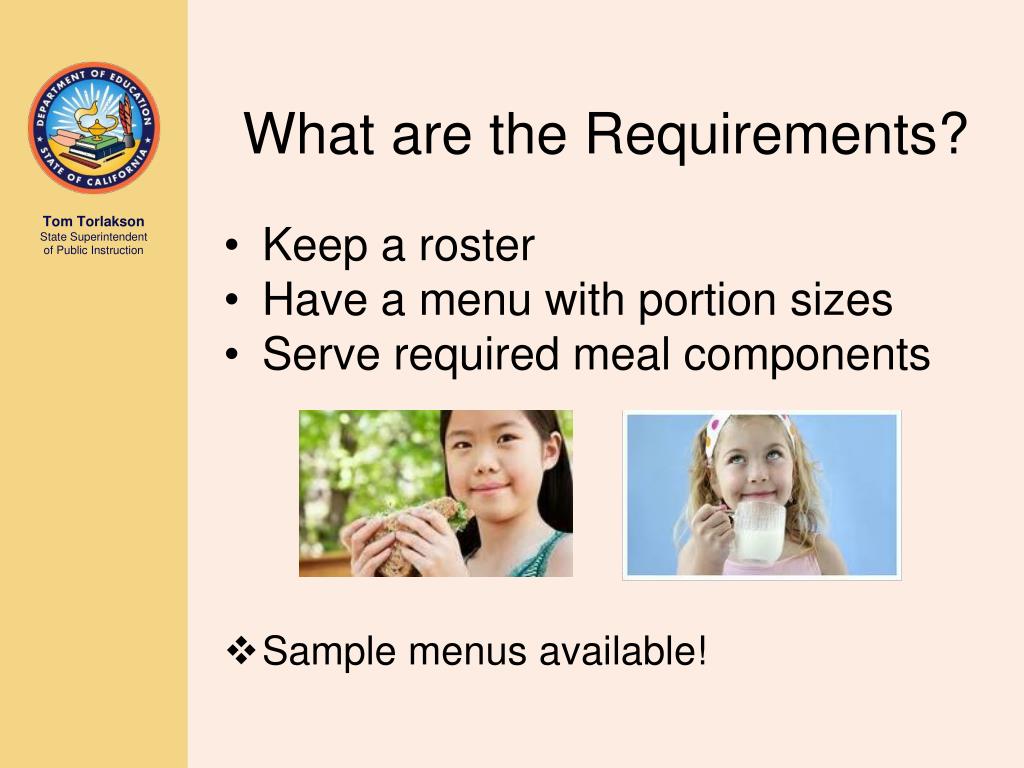 DEPARTMENT OF EDUCATION
STATE OF CALIFORNIA

Tom Torlakson
State Superintendent of Public Instruction

What are the Requirements?

• Keep a roster
• Have a menu with portion sizes
• Serve required meal components

❖ Sample menus available!